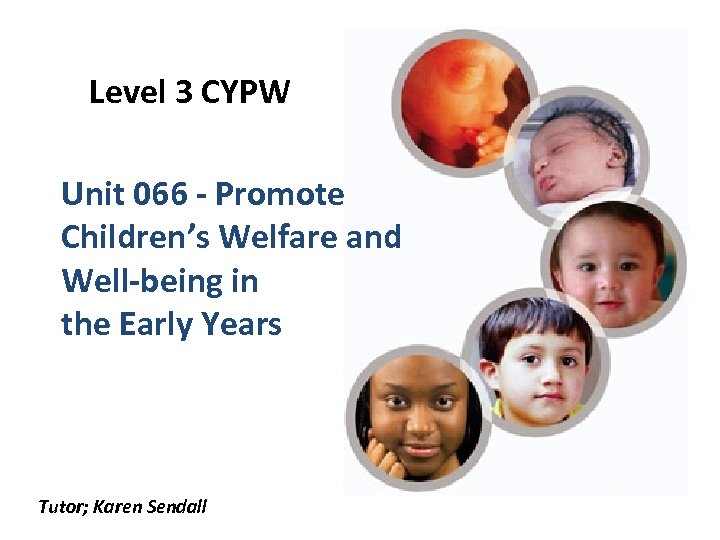 Level 3 CYPW

Unit 066 - Promote Children's Welfare and Well-being in the Early Years

Tutor; Karen Sendall